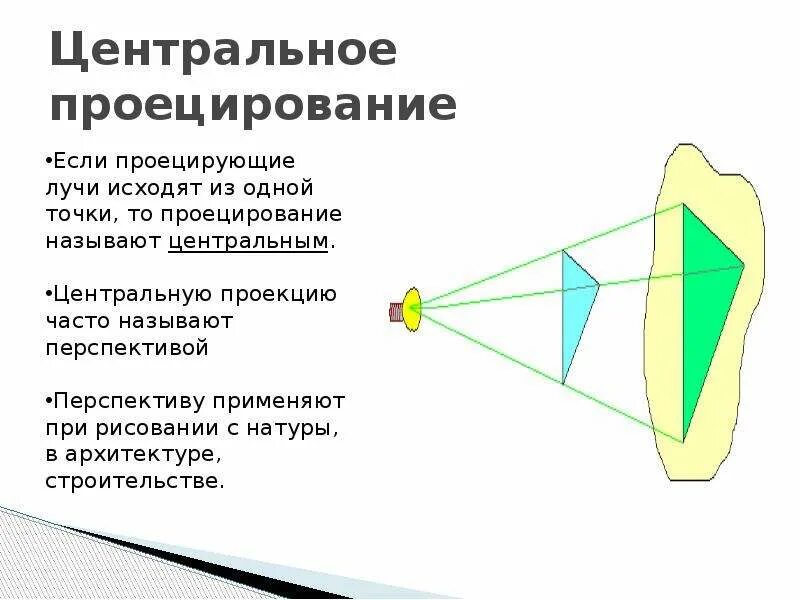 Центральное проецирование

•Если проецирующие лучи исходят из одной точки, то проецирование называют центральным.

•Центральную проекцию часто называют перспективой

•Перспективу применяют при рисовании с натуры, в архитектуре, строительстве.